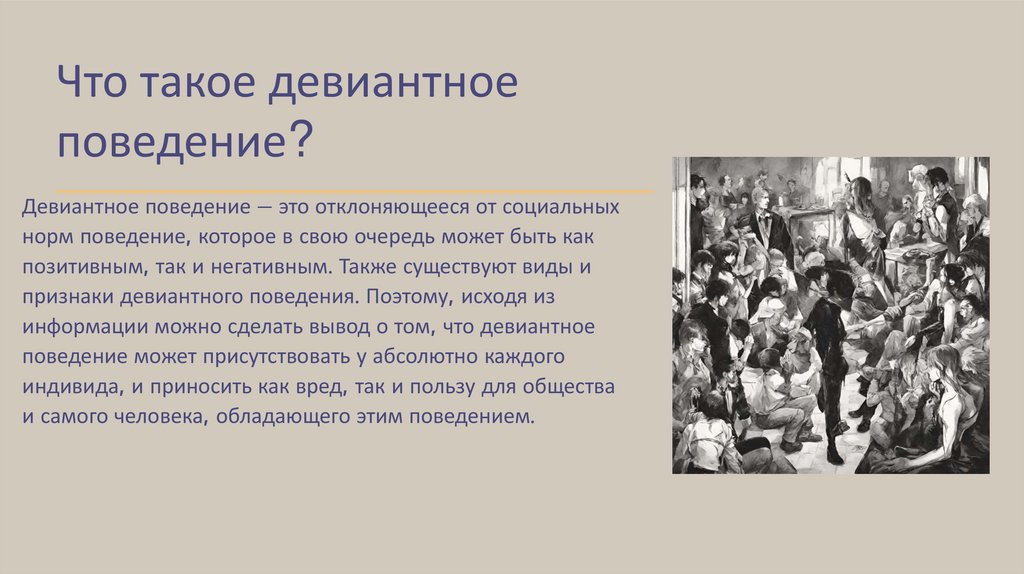 Что такое девиантное поведение?

Девиантное поведение — это отклоняющееся от социальных норм поведение, которое в свою очередь может быть как позитивным, так и негативным. Также существуют виды и признаки девиантного поведения. Поэтому, исходя из информации можно сделать вывод о том, что девиантное поведение может присутствовать у абсолютно каждого индивида, и приносить как вред, так и пользу для общества и самого человека, обладающего этим поведением.